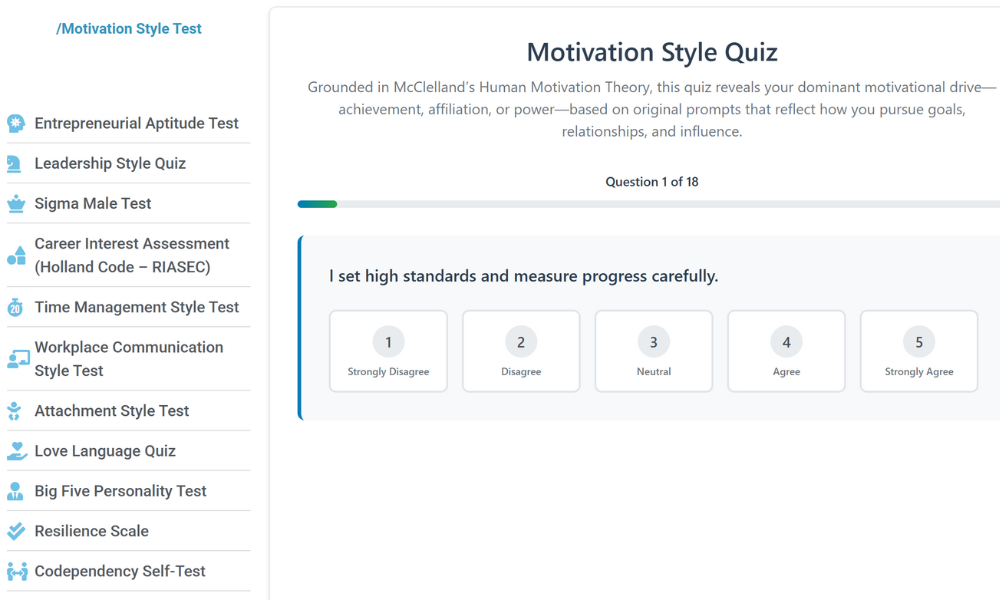 /Motivation Style Test

Entrepreneurial Aptitude Test
Leadership Style Quiz
Sigma Male Test
Career Interest Assessment (Holland Code – RIASEC)
Time Management Style Test
Workplace Communication Style Test
Attachment Style Test
Love Language Quiz
Big Five Personality Test
Resilience Scale
Codependency Self-Test

Motivation Style Quiz

Grounded in McClelland's Human Motivation Theory, this quiz reveals your dominant motivational drive—achievement, affiliation, or power—based on original prompts that reflect how you pursue goals, relationships, and influence.

Question 1 of 18

I set high standards and measure progress carefully.

1
Strongly Disagree

2
Disagree

3
Neutral

4
Agree

5
Strongly Agree